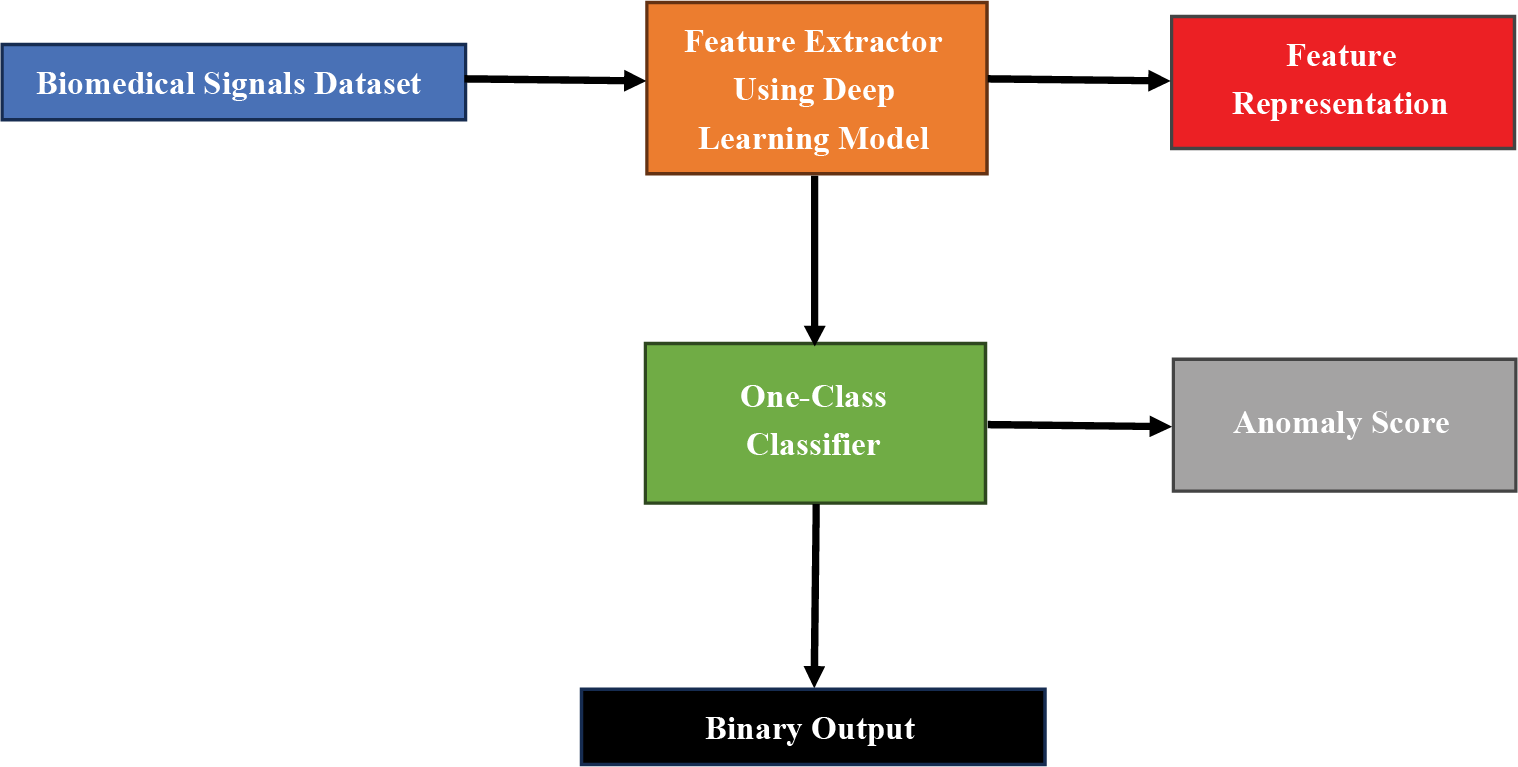 Biomedical Signals Dataset

Feature Extractor Using Deep Learning Model

Feature Representation

One-Class Classifier

Anomaly Score

Binary Output